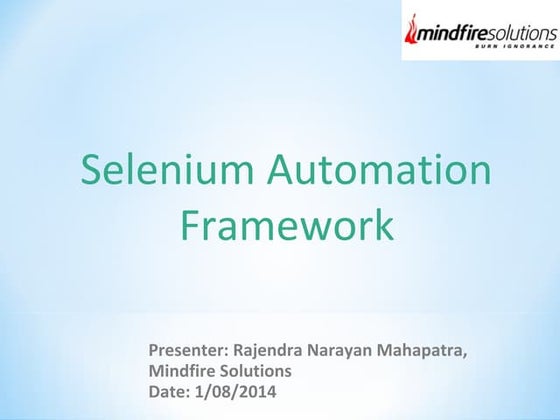 mindfiresolutions
BURN IGNORANCE

Selenium Automation Framework

Presenter: Rajendra Narayan Mahapatra, Mindfire Solutions
Date: 1/08/2014